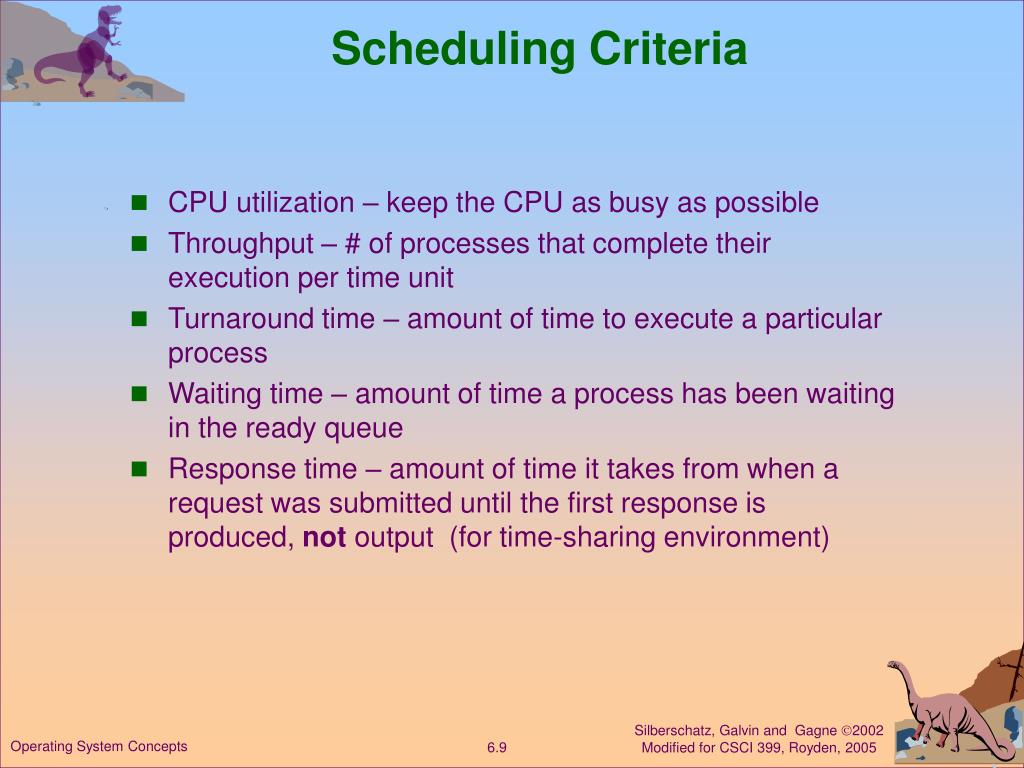 Scheduling Criteria

- CPU utilization – keep the CPU as busy as possible
- Throughput – # of processes that complete their execution per time unit
- Turnaround time – amount of time to execute a particular process
- Waiting time – amount of time a process has been waiting in the ready queue
- Response time – amount of time it takes from when a request was submitted until the first response is produced, **not** output (for time-sharing environment)

Operating System Concepts

6.9

Silberschatz, Galvin and Gagne ©2002
Modified for CSCI 399, Royden, 2005